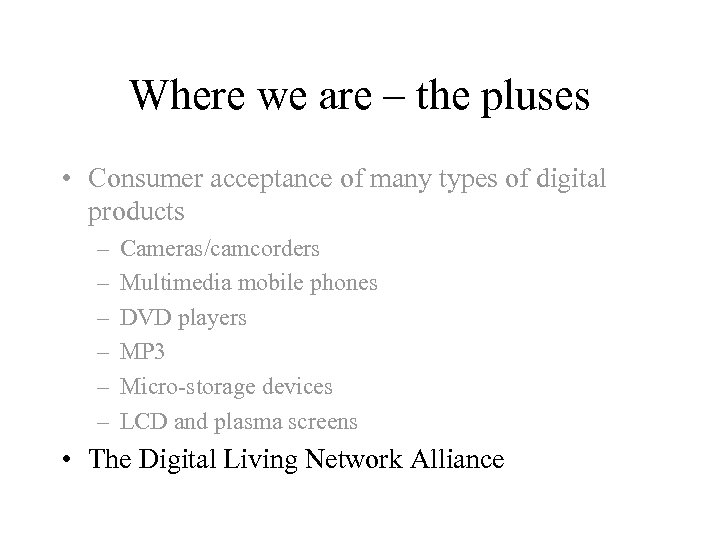 Where we are – the pluses

• Consumer acceptance of many types of digital products
  – Cameras/camcorders
  – Multimedia mobile phones
  – DVD players
  – MP3
  – Micro-storage devices
  – LCD and plasma screens
• The Digital Living Network Alliance